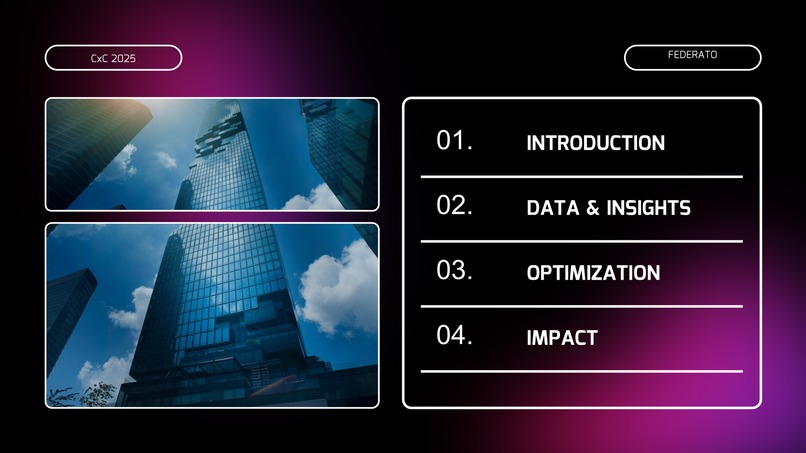 CxC 2025

FEDERATO

01. INTRODUCTION

02. DATA & INSIGHTS

03. OPTIMIZATION

04. IMPACT